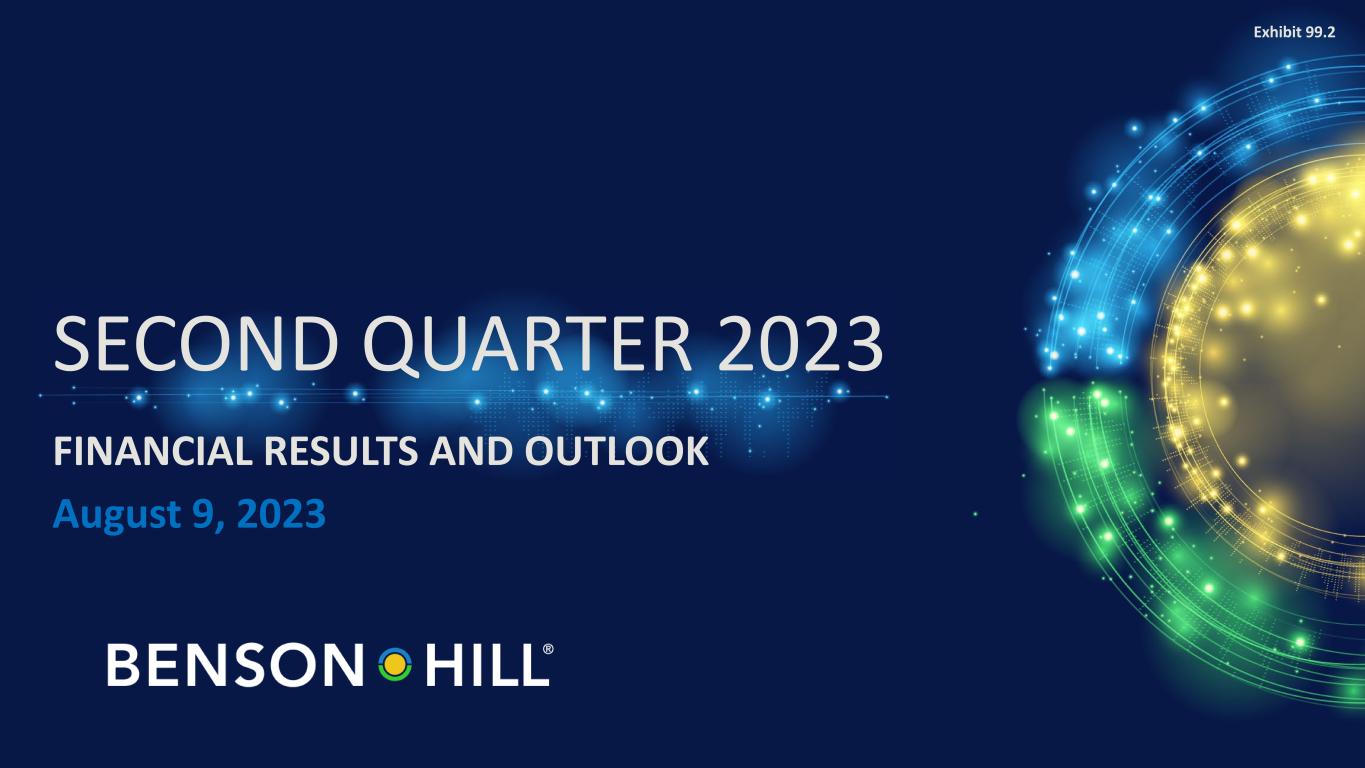 Exhibit 99.2

SECOND QUARTER 2023

FINANCIAL RESULTS AND OUTLOOK

August 9, 2023

BENSON HILL®